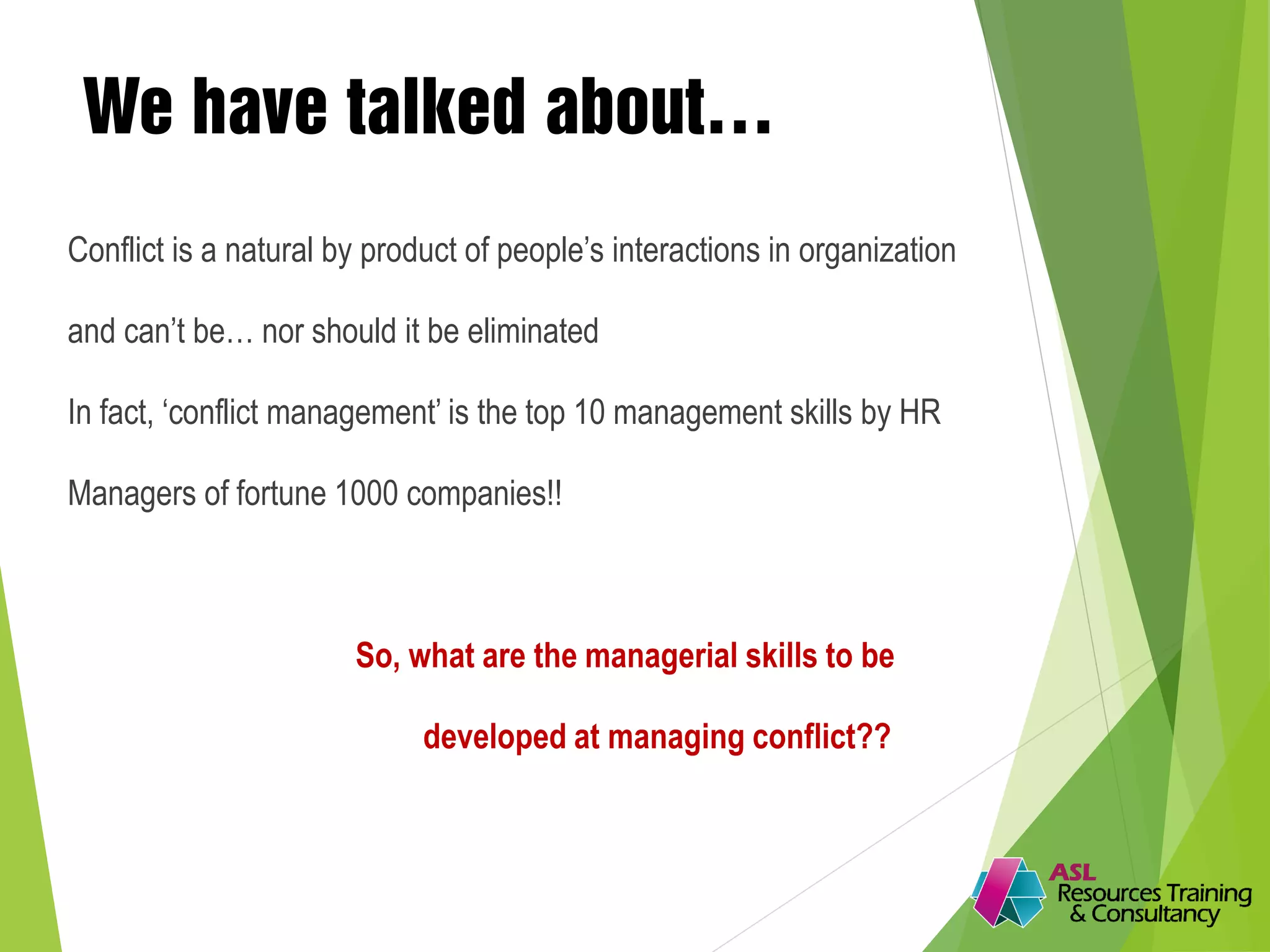 We have talked about…

Conflict is a natural by product of people's interactions in organization and can't be… nor should it be eliminated

In fact, 'conflict management' is the top 10 management skills by HR Managers of fortune 1000 companies!!

So, what are the managerial skills to be developed at managing conflict??

ASL
Resources Training
& Consultancy